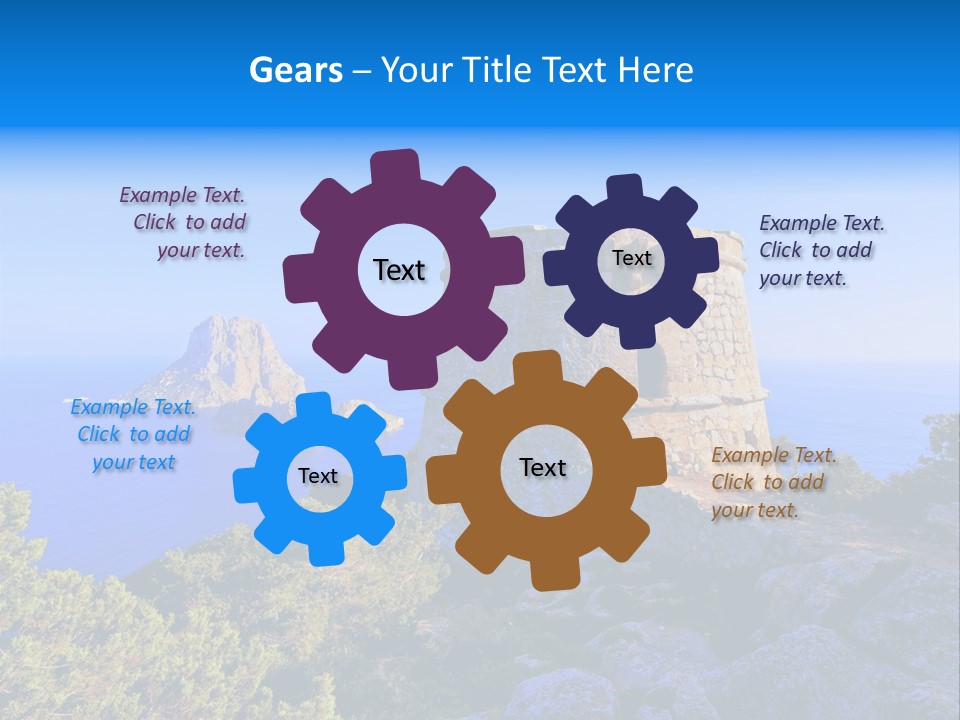 Gears – Your Title Text Here

Example Text. Click to add your text.

Text

Text

Example Text. Click to add your text.

Example Text. Click to add your text

Text

Text

Example Text. Click to add your text.